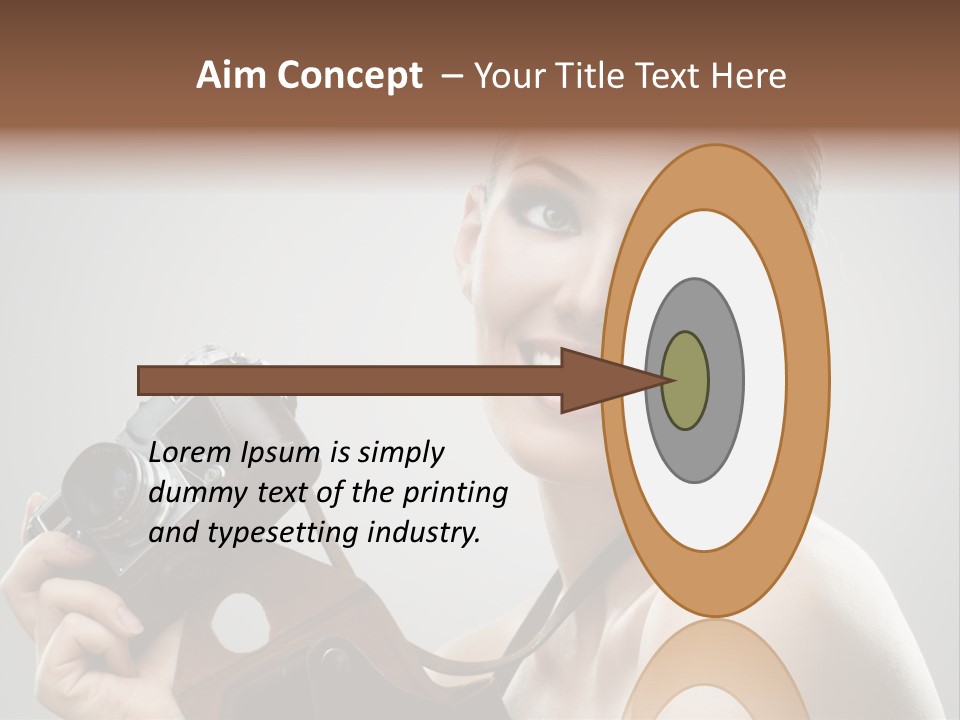 Aim Concept – Your Title Text Here

Lorem Ipsum is simply dummy text of the printing and typesetting industry.